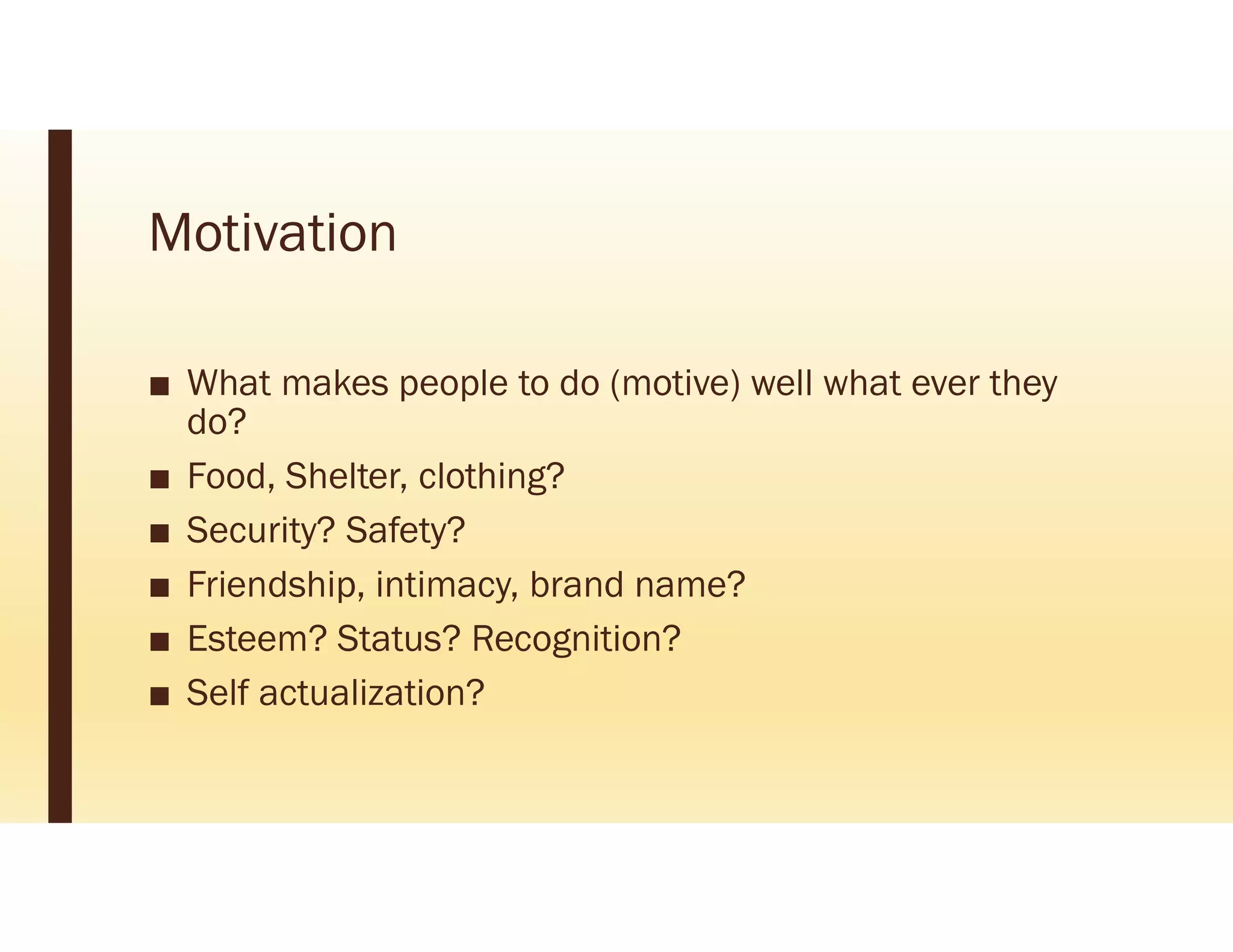 Motivation

■ What makes people to do (motive) well what ever they do?
■ Food, Shelter, clothing?
■ Security? Safety?
■ Friendship, intimacy, brand name?
■ Esteem? Status? Recognition?
■ Self actualization?